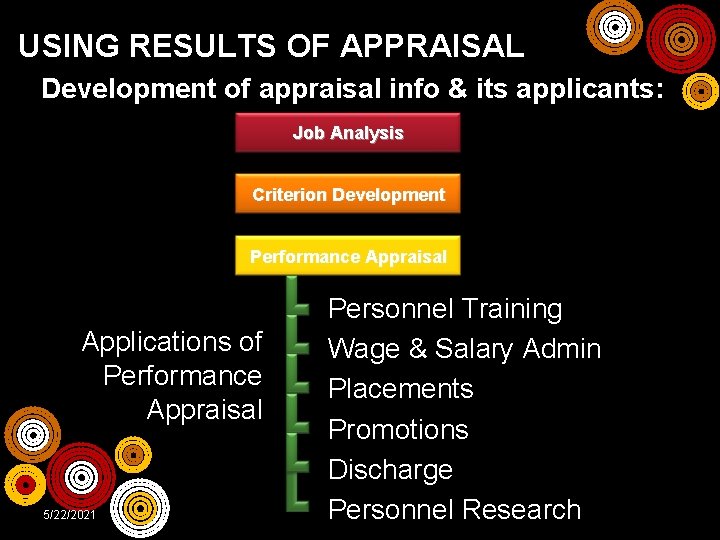 USING RESULTS OF APPRAISAL

Development of appraisal info & its applicants:

Job Analysis

Criterion Development

Performance Appraisal

Applications of Performance Appraisal

Personnel Training

Wage & Salary Admin

Placements

Promotions

Discharge

Personnel Research

5/22/2021